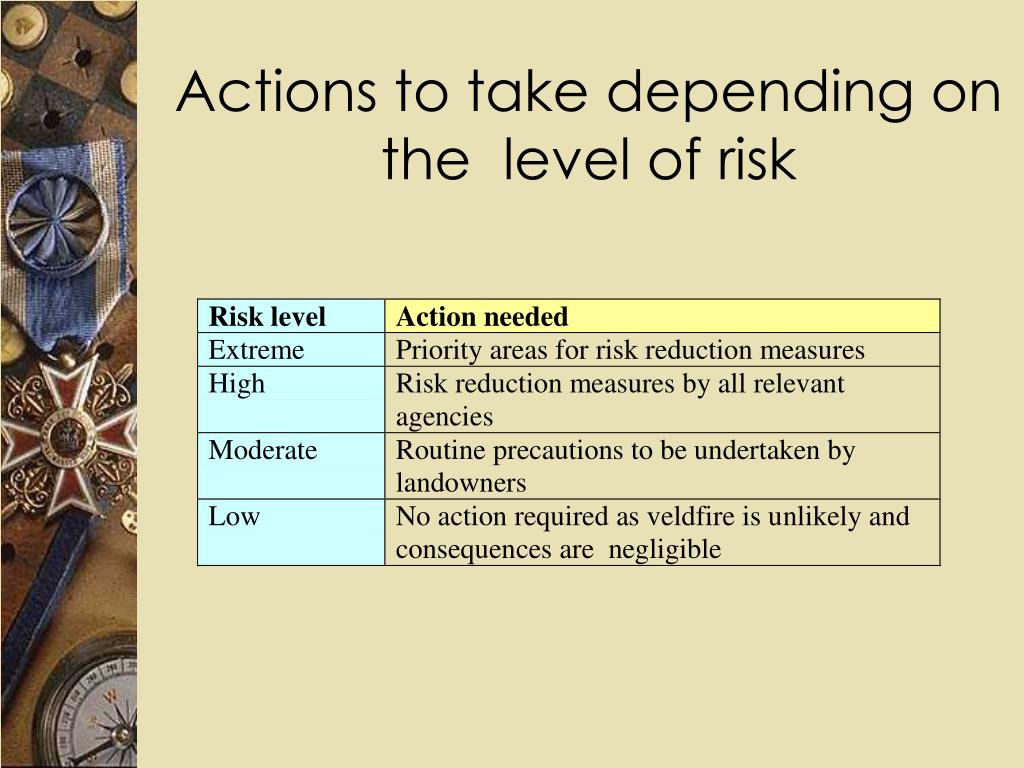 Actions to take depending on the level of risk

| Risk level | Action needed |
|---|---|
| Extreme | Priority areas for risk reduction measures |
| High | Risk reduction measures by all relevant agencies |
| Moderate | Routine precautions to be undertaken by landowners |
| Low | No action required as veldfire is unlikely and consequences are negligible |